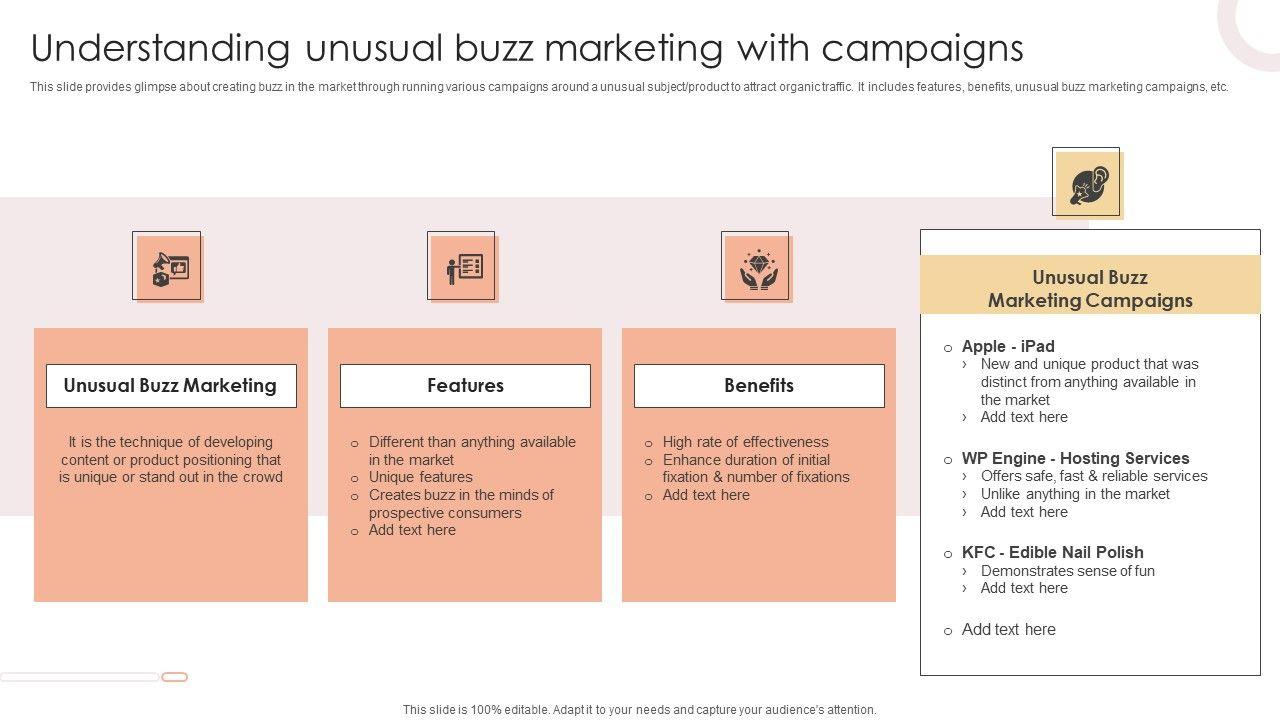 Understanding unusual buzz marketing with campaigns

This slide provides glimpse about creating buzz in the market through running various campaigns around a unusual subject/product to attract organic traffic. It includes features, benefits, unusual buzz marketing campaigns, etc.

Unusual Buzz Marketing

It is the technique of developing content or product positioning that is unique or stand out in the crowd

Features

o Different than anything available in the market
o Unique features
o Creates buzz in the minds of prospective consumers
o Add text here

Benefits

o High rate of effectiveness
o Enhance duration of initial fixation & number of fixations
o Add text here

Unusual Buzz Marketing Campaigns

o Apple - iPad
› New and unique product that was distinct from anything available in the market
› Add text here

o WP Engine - Hosting Services
› Offers safe, fast & reliable services
› Unlike anything in the market
› Add text here

o KFC - Edible Nail Polish
› Demonstrates sense of fun
› Add text here

o Add text here

This slide is 100% editable. Adapt it to your needs and capture your audience's attention.